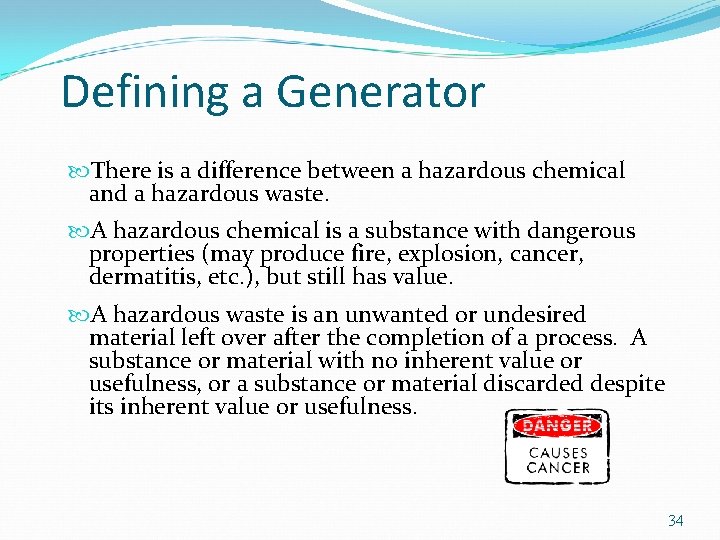 Defining a Generator

There is a difference between a hazardous chemical and a hazardous waste.

A hazardous chemical is a substance with dangerous properties (may produce fire, explosion, cancer, dermatitis, etc.), but still has value.

A hazardous waste is an unwanted or undesired material left over after the completion of a process. A substance or material with no inherent value or usefulness, or a substance or material discarded despite its inherent value or usefulness.

DANGER
CAUSES CANCER

34